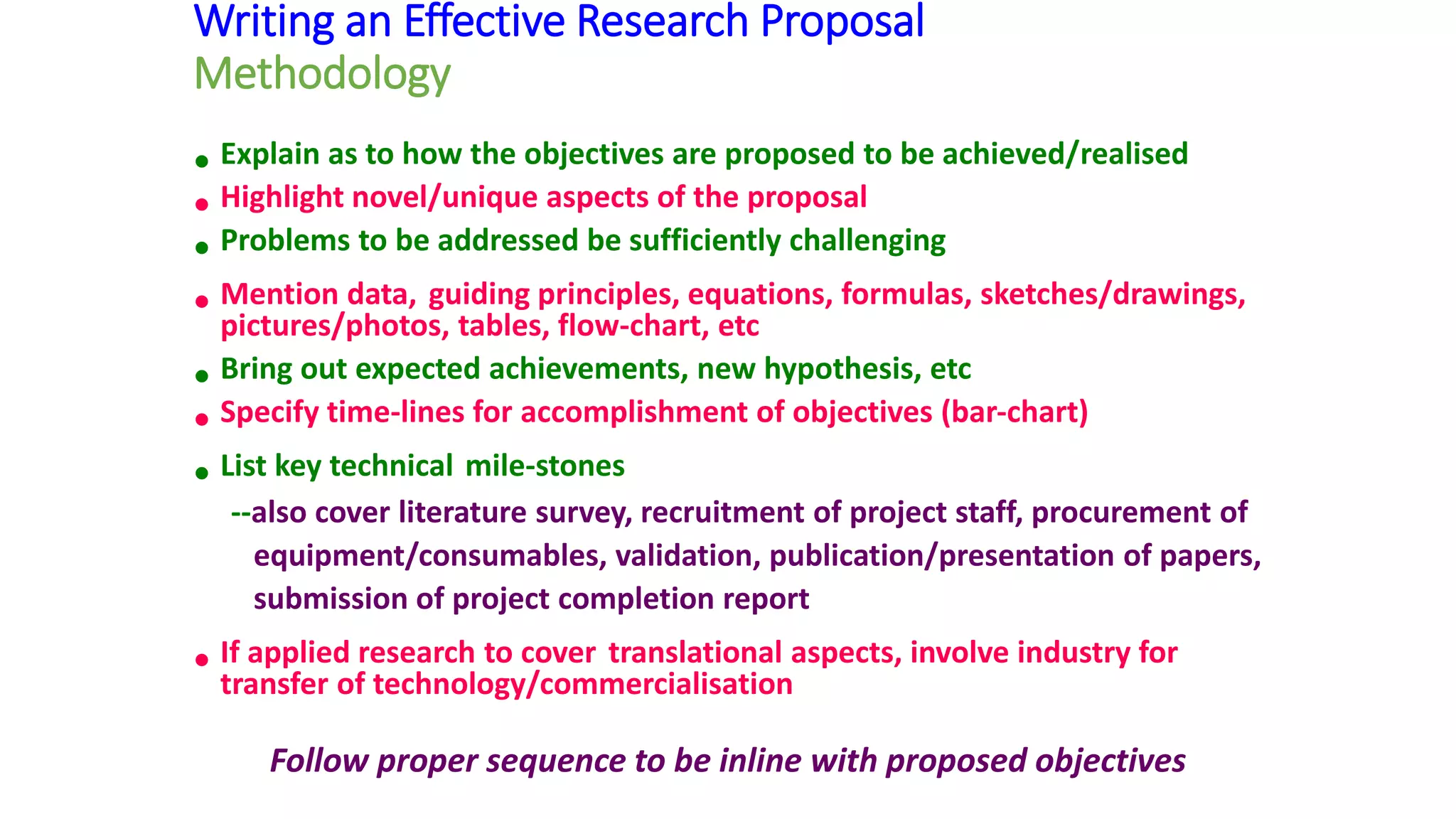 Writing an Effective Research Proposal
Methodology

• Explain as to how the objectives are proposed to be achieved/realised
• Highlight novel/unique aspects of the proposal
• Problems to be addressed be sufficiently challenging
• Mention data, guiding principles, equations, formulas, sketches/drawings, pictures/photos, tables, flow-chart, etc
• Bring out expected achievements, new hypothesis, etc
• Specify time-lines for accomplishment of objectives (bar-chart)
• List key technical mile-stones

--also cover literature survey, recruitment of project staff, procurement of equipment/consumables, validation, publication/presentation of papers, submission of project completion report

• If applied research to cover translational aspects, involve industry for transfer of technology/commercialisation

Follow proper sequence to be inline with proposed objectives